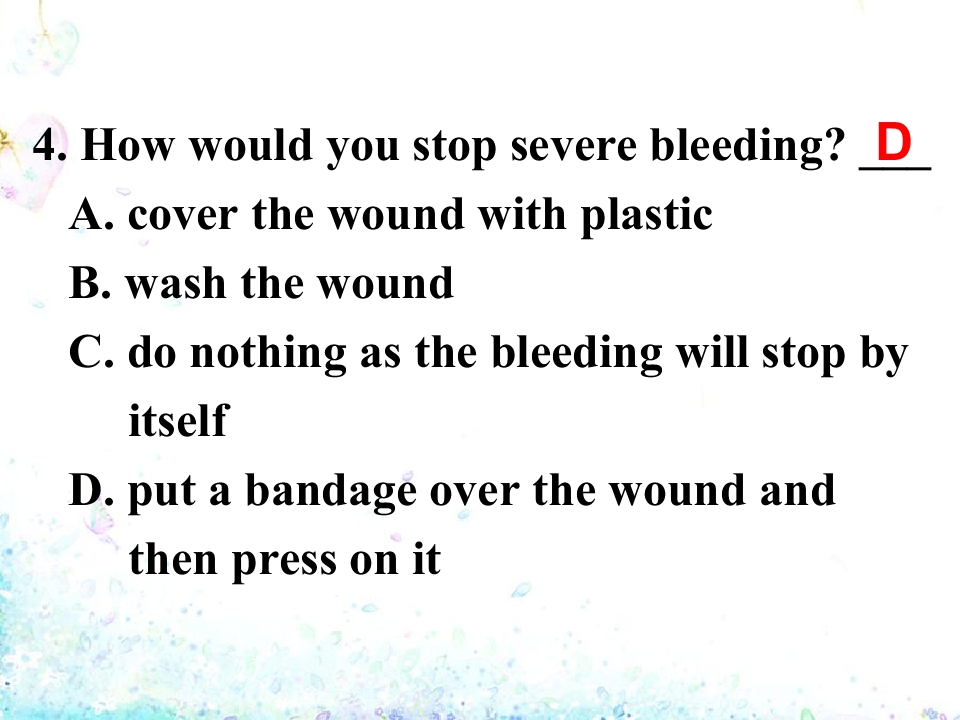 4. How would you stop severe bleeding? D

A. cover the wound with plastic

B. wash the wound

C. do nothing as the bleeding will stop by itself

D. put a bandage over the wound and then press on it